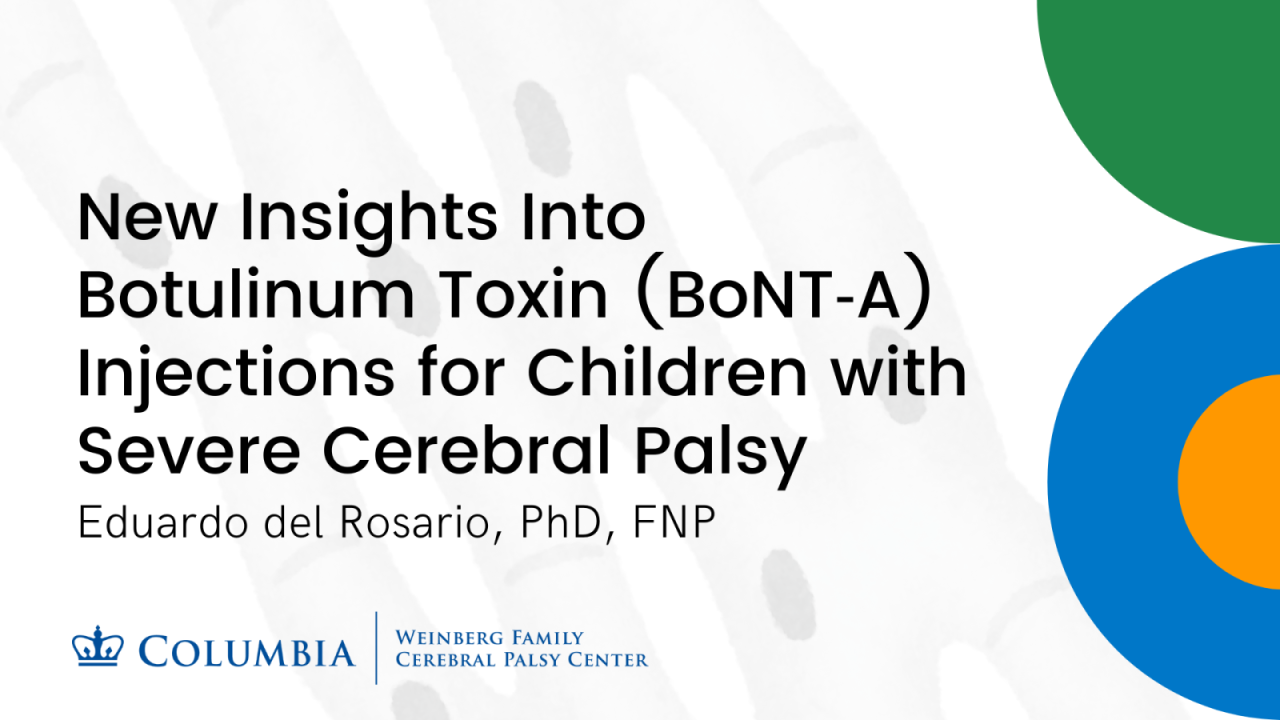 New Insights Into Botulinum Toxin (BoNT-A) Injections for Children with Severe Cerebral Palsy

Eduardo del Rosario, PhD, FNP

COLUMBIA | WEINBERG FAMILY CEREBRAL PALSY CENTER